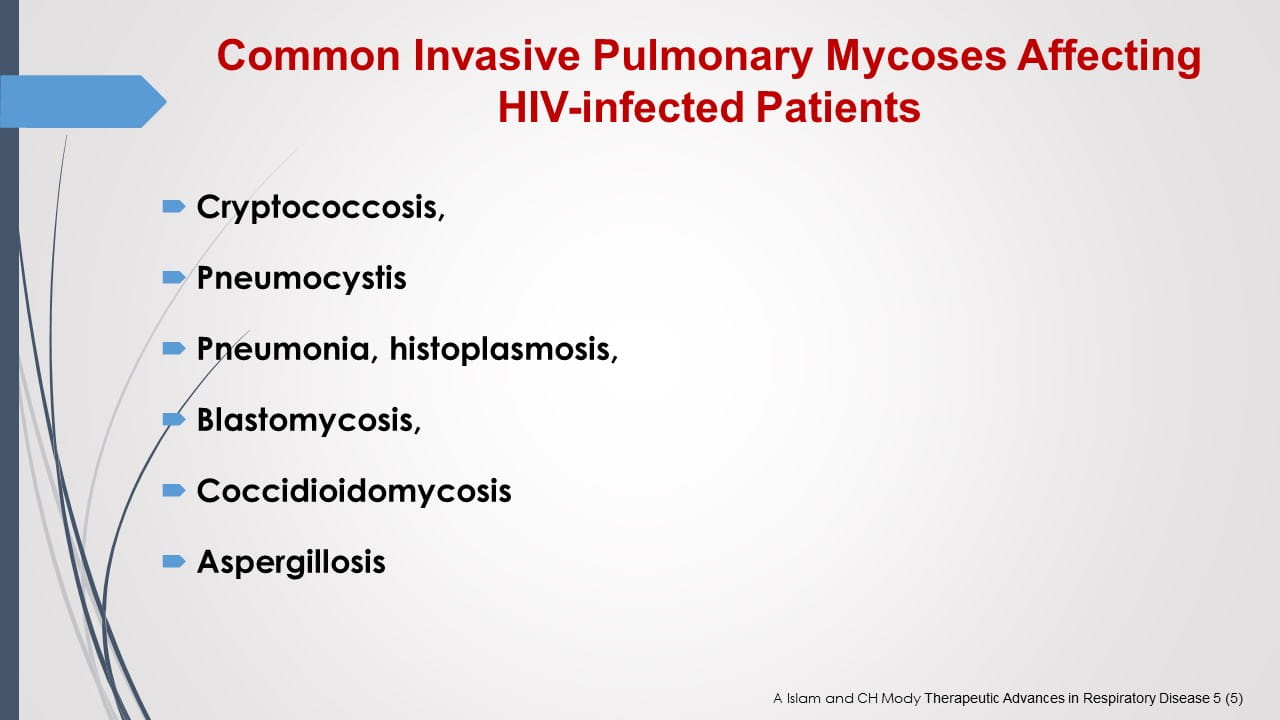 Common Invasive Pulmonary Mycoses Affecting HIV-infected Patients

Cryptococcosis,

Pneumocystis

Pneumonia, histoplasmosis,

Blastomycosis,

Coccidioidomycosis

Aspergillosis

A Islam and CH Mody Therapeutic Advances in Respiratory Disease 5 (5)